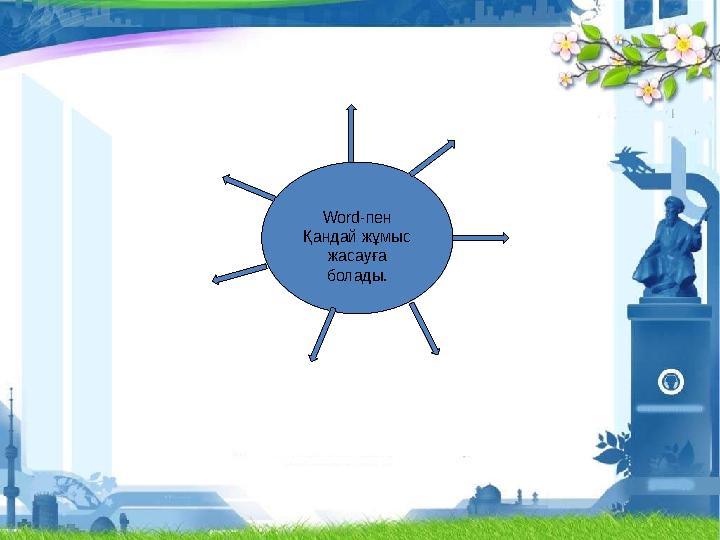 Word-пен Қандай жұмыс жасауға болады.